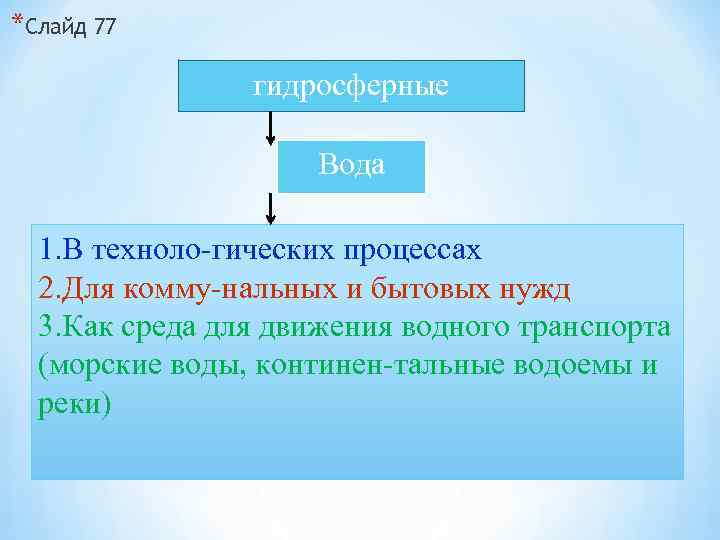 *Слайд 77

гидросферные

Вода

1.В техноло-гических процессах
2.Для комму-нальных и бытовых нужд
3.Как среда для движения водного транспорта (морские воды, континен-тальные водоемы и реки)